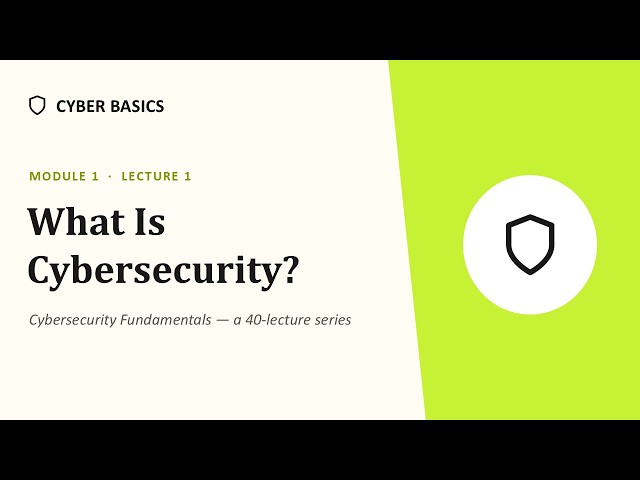 CYBER BASICS

MODULE 1 · LECTURE 1

What Is Cybersecurity?

Cybersecurity Fundamentals — a 40-lecture series